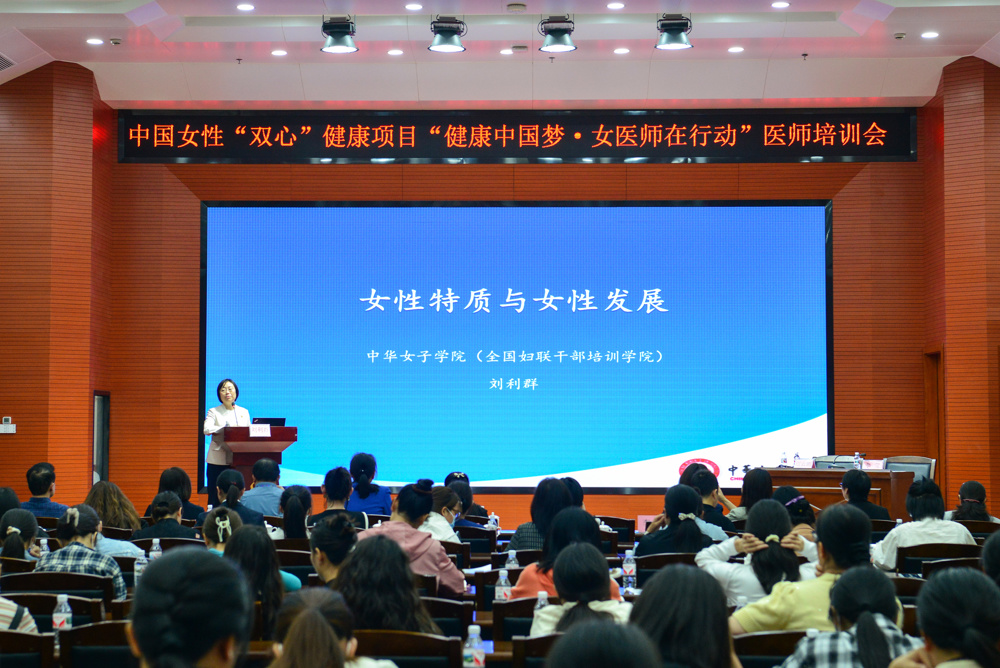 中国女性“双心”健康项目“健康中国梦·女医师在行动”医师培训会

女性特质与女性发展

中华女子学院（全国妇联干部培训学院）

刘利群